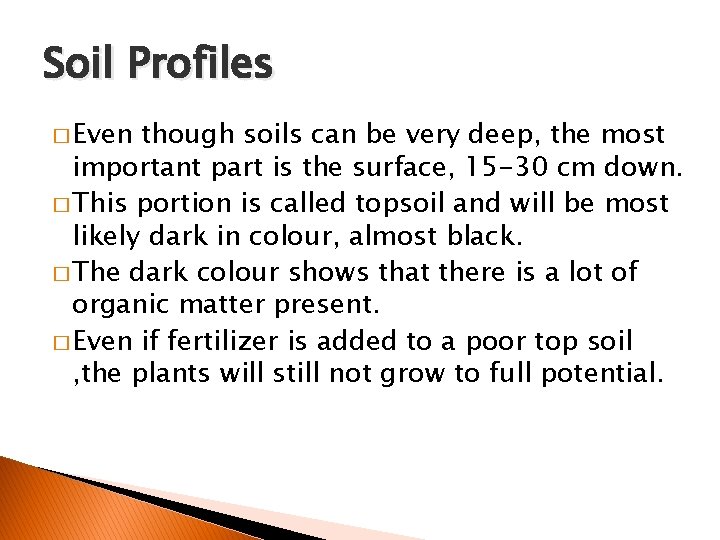 Soil Profiles

□ Even though soils can be very deep, the most important part is the surface, 15-30 cm down.

□ This portion is called topsoil and will be most likely dark in colour, almost black.

□ The dark colour shows that there is a lot of organic matter present.

□ Even if fertilizer is added to a poor top soil ,the plants will still not grow to full potential.